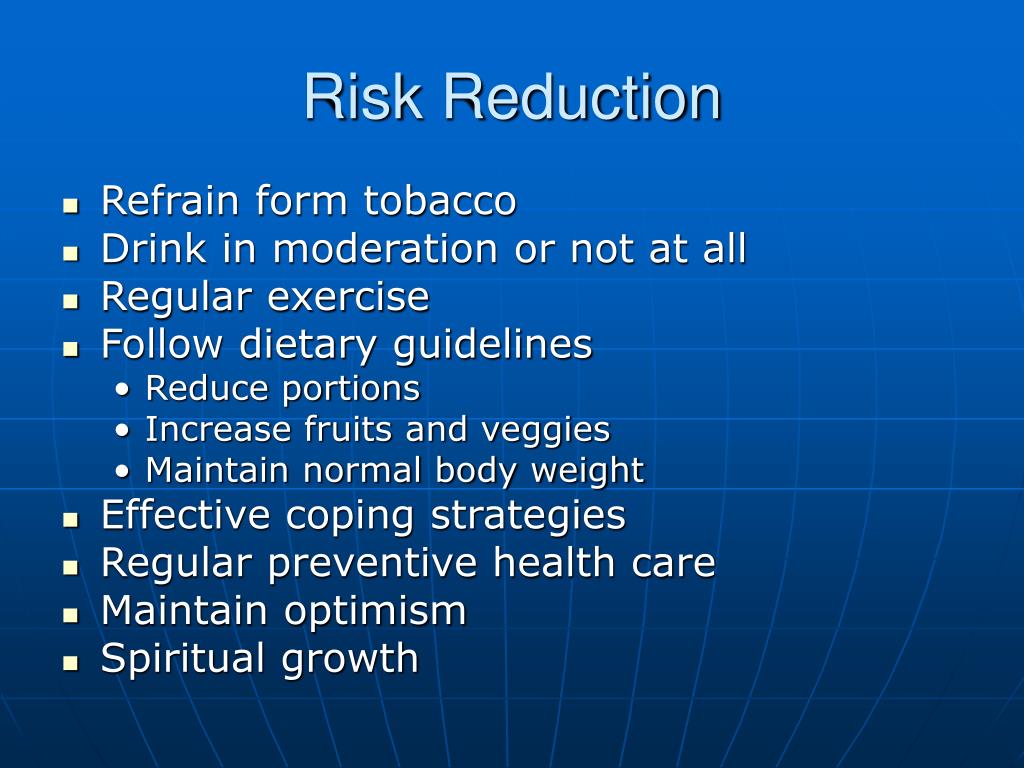 Risk Reduction

- Refrain form tobacco
- Drink in moderation or not at all
- Regular exercise
- Follow dietary guidelines
  - Reduce portions
  - Increase fruits and veggies
  - Maintain normal body weight
- Effective coping strategies
- Regular preventive health care
- Maintain optimism
- Spiritual growth